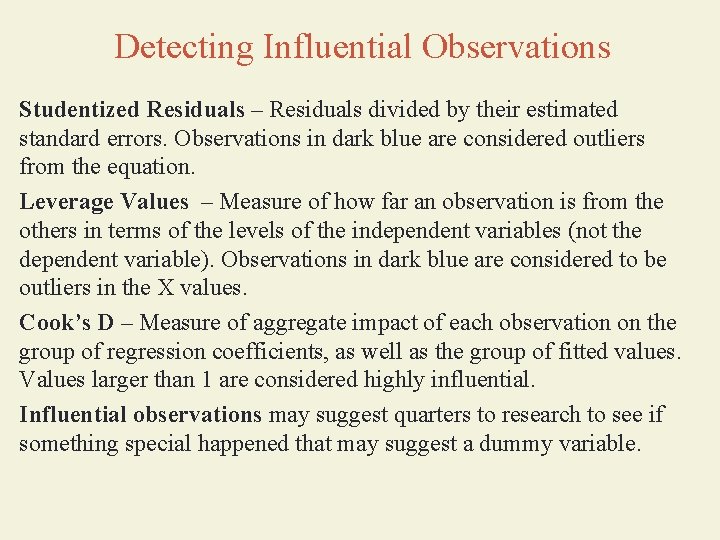 Detecting Influential Observations

Studentized Residuals – Residuals divided by their estimated standard errors. Observations in dark blue are considered outliers from the equation.

Leverage Values – Measure of how far an observation is from the others in terms of the levels of the independent variables (not the dependent variable). Observations in dark blue are considered to be outliers in the X values.

Cook's D – Measure of aggregate impact of each observation on the group of regression coefficients, as well as the group of fitted values. Values larger than 1 are considered highly influential.

Influential observations may suggest quarters to research to see if something special happened that may suggest a dummy variable.